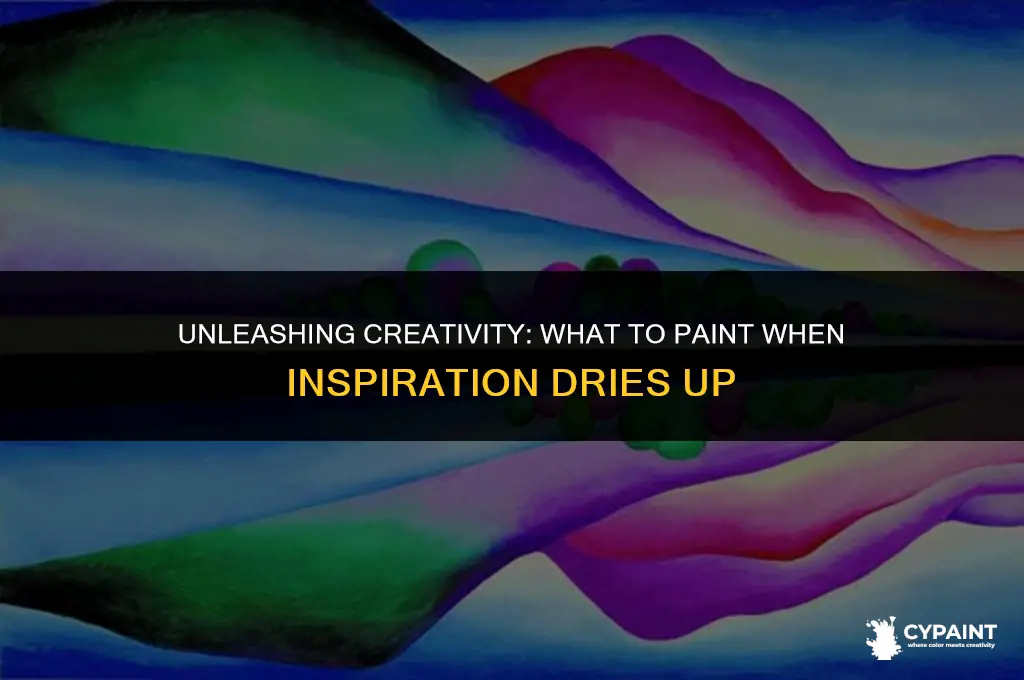 UNLEASHING CREATIVITY: WHAT TO PAINT WHEN INSPIRATION DRIES UP

CYPAINT
where color meets creativity